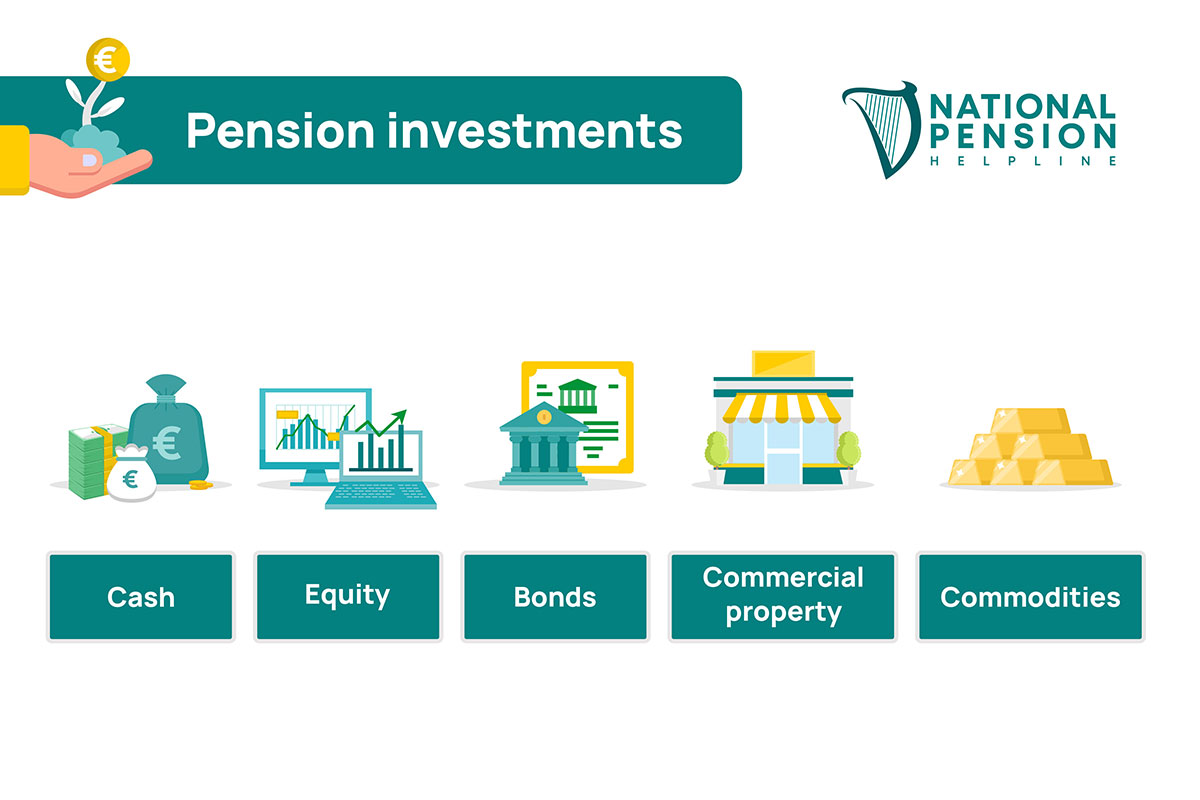 €

Pension investments

NATIONAL PENSION HELPLINE

€

€

Cash

Equity

Bonds

Commercial property

Commodities